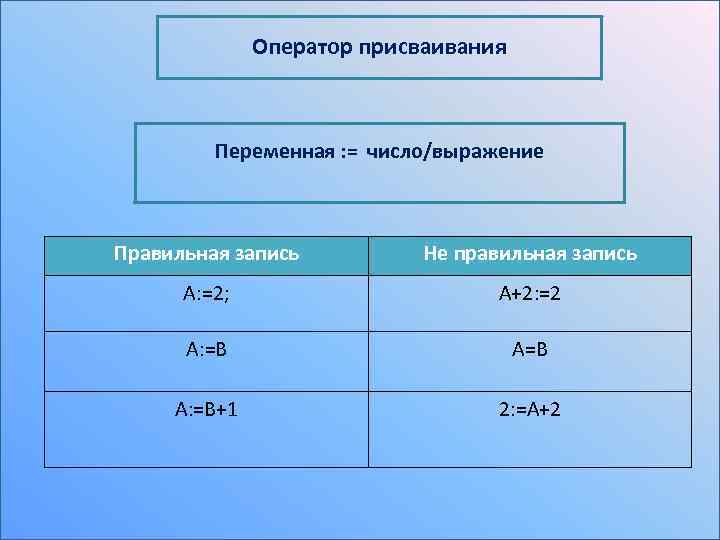 Оператор присваивания

Переменная := число/выражение

| Правильная запись | Не правильная запись |
|---|---|
| A:=2; | A+2:=2 |
| A:=B | A=B |
| A:=B+1 | 2:=A+2 |